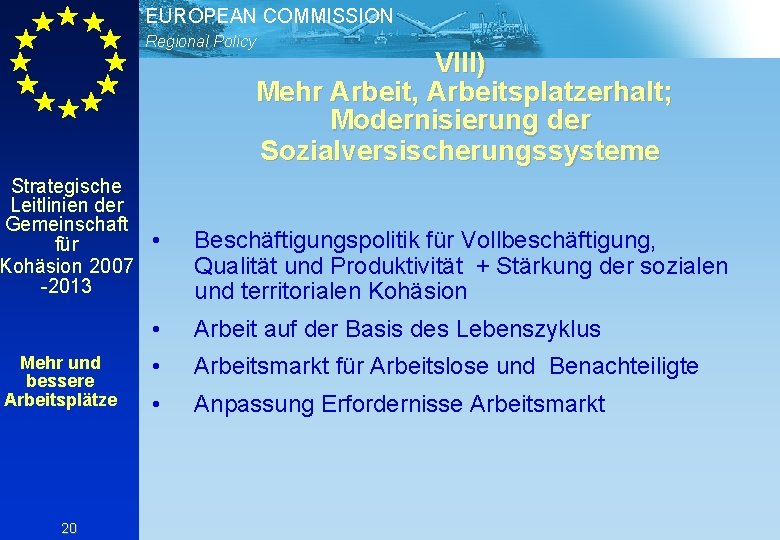 EUROPEAN COMMISSION
Regional Policy

VIII)
Mehr Arbeit, Arbeitsplatzerhalt; Modernisierung der Sozialversischerungssysteme

Strategische Leitlinien der Gemeinschaft für Kohäsion 2007 -2013

Mehr und bessere Arbeitsplätze

• Beschäftigungspolitik für Vollbeschäftigung, Qualität und Produktivität + Stärkung der sozialen und territorialen Kohäsion
• Arbeit auf der Basis des Lebenszyklus
• Arbeitsmarkt für Arbeitslose und Benachteiligte
• Anpassung Erfordernisse Arbeitsmarkt

20